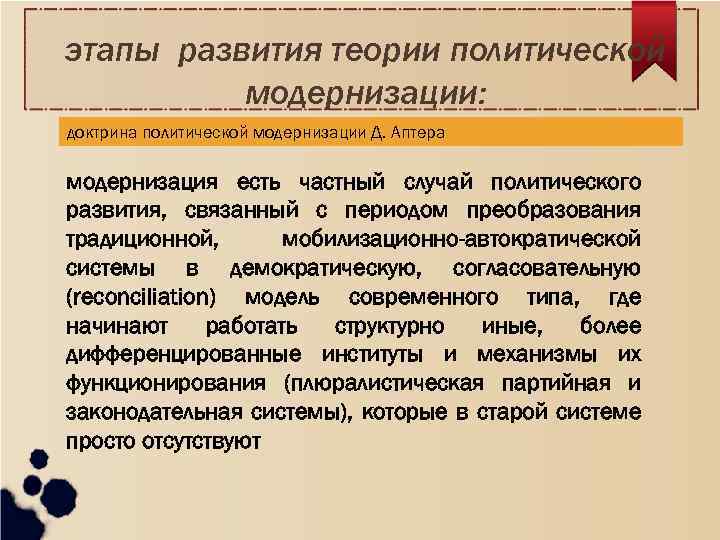 этапы развития теории политической модернизации:

доктрина политической модернизации Д. Аптера

модернизация есть частный случай политического развития, связанный с периодом преобразования традиционной, мобилизационно-автократической системы в демократическую, согласовательную (reconciliation) модель современного типа, где начинают работать структурно иные, более дифференцированные институты и механизмы их функционирования (плюралистическая партийная и законодательная системы), которые в старой системе просто отсутствуют